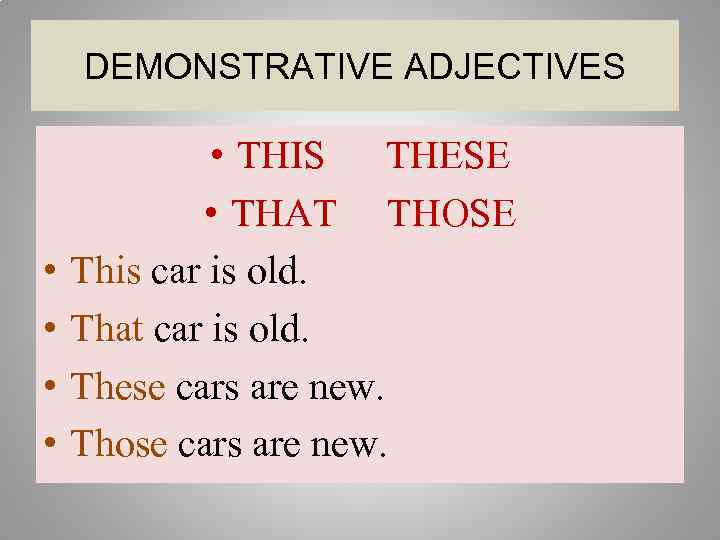 DEMONSTRATIVE ADJECTIVES

• THIS THESE

• THAT THOSE

• This car is old.

• That car is old.

• These cars are new.

• Those cars are new.